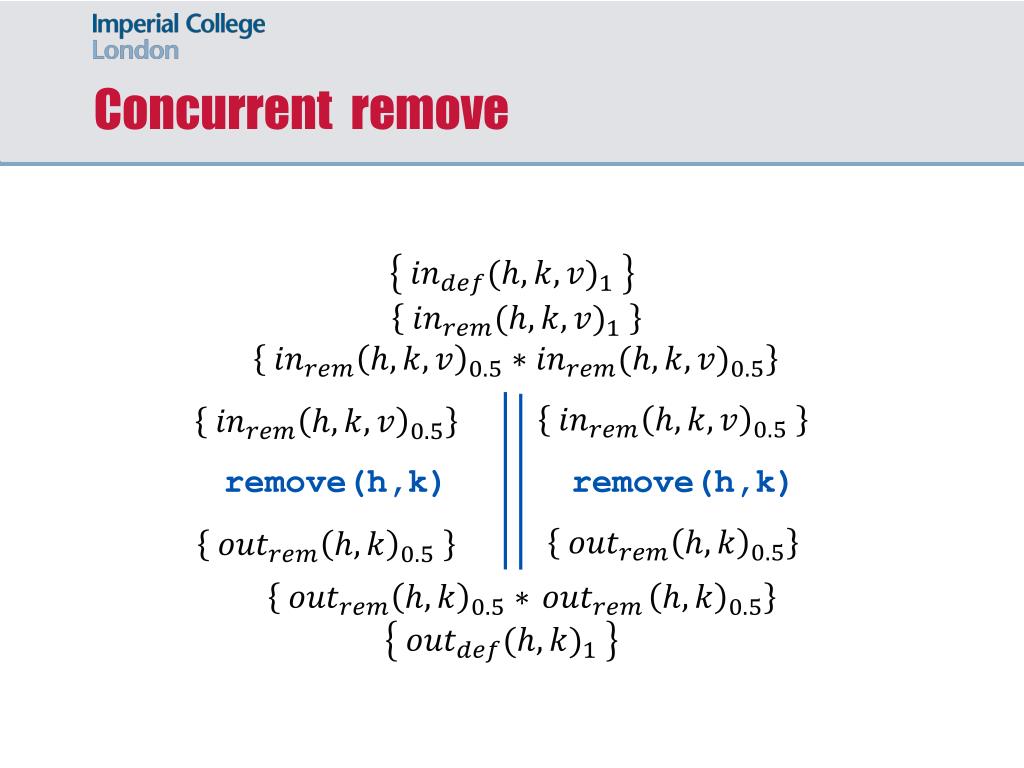 Imperial College London

Concurrent remove

$\{ in_{def}(h,k,v)_1 \}$
$\{ in_{rem}(h,k,v)_1 \}$
$\{ in_{rem}(h,k,v)_{0.5} * in_{rem}(h,k,v)_{0.5} \}$

$\{ in_{rem}(h,k,v)_{0.5} \}$

remove(h,k)

$\{ out_{rem}(h,k)_{0.5} \}$

$\{ in_{rem}(h,k,v)_{0.5} \}$

remove(h,k)

$\{ out_{rem}(h,k)_{0.5} \}$

$\{ out_{rem}(h,k)_{0.5} * out_{rem}(h,k)_{0.5} \}$
$\{ out_{def}(h,k)_1 \}$